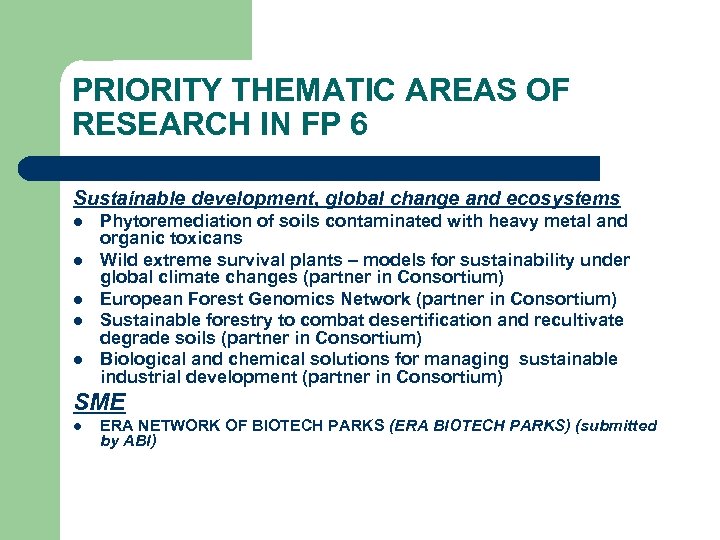 PRIORITY THEMATIC AREAS OF RESEARCH IN FP 6

Sustainable development, global change and ecosystems

- Phytoremediation of soils contaminated with heavy metal and organic toxicans
- Wild extreme survival plants – models for sustainability under global climate changes (partner in Consortium)
- European Forest Genomics Network (partner in Consortium)
- Sustainable forestry to combat desertification and recultivate degrade soils (partner in Consortium)
- Biological and chemical solutions for managing sustainable industrial development (partner in Consortium)

SME

- ERA NETWORK OF BIOTECH PARKS (ERA BIOTECH PARKS) (submitted by ABI)